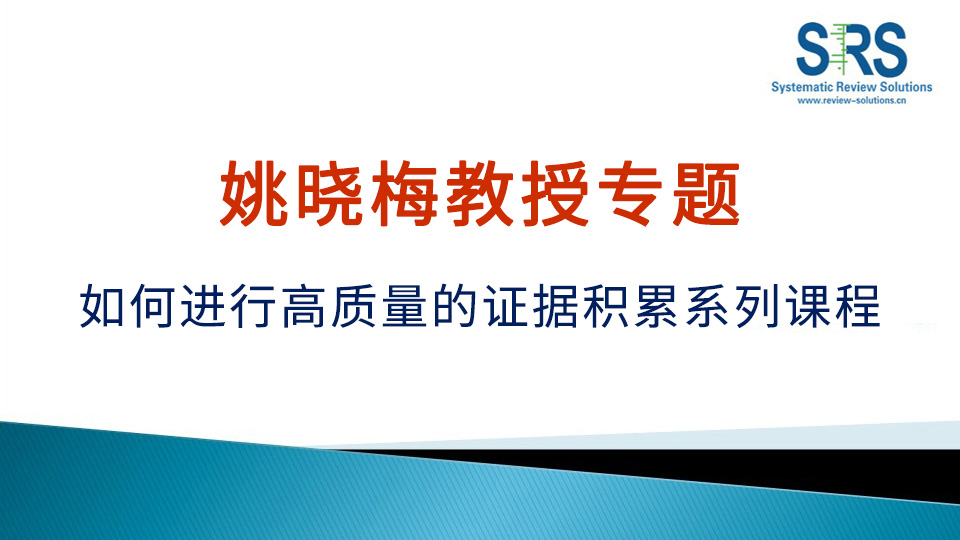 SRS
Systematic Review Solutions
www.review-solutions.cn

姚晓梅教授专题

如何进行高质量的证据积累系列课程